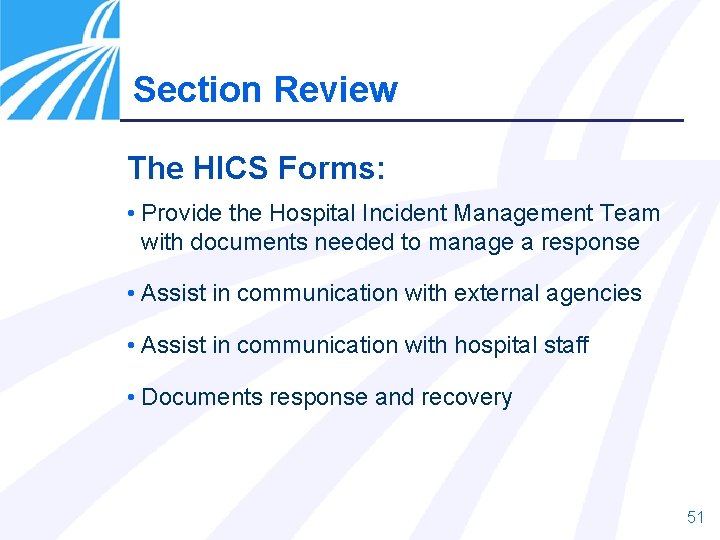 Section Review

The HICS Forms:

• Provide the Hospital Incident Management Team with documents needed to manage a response

• Assist in communication with external agencies

• Assist in communication with hospital staff

• Documents response and recovery

51